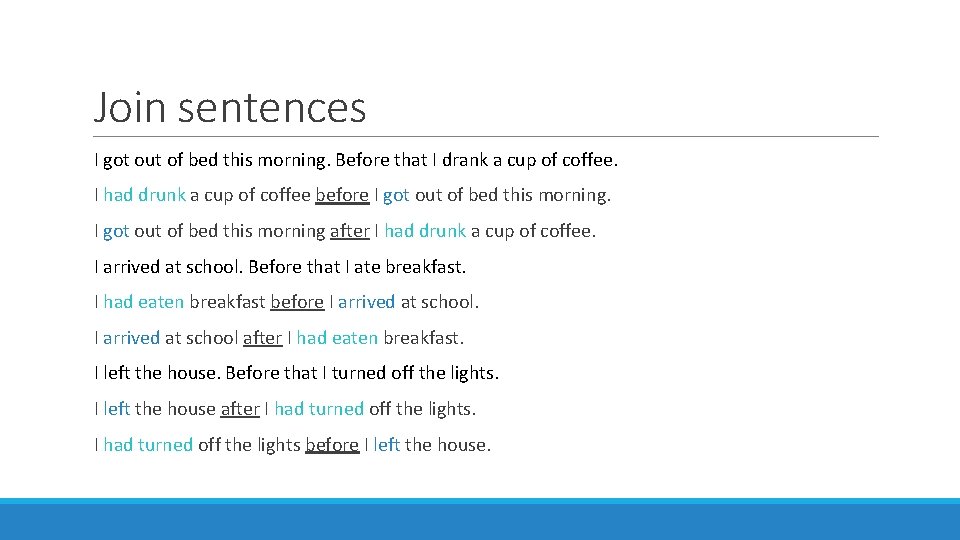 Join sentences

I got out of bed this morning. Before that I drank a cup of coffee.

I had drunk a cup of coffee before I got out of bed this morning.

I got out of bed this morning after I had drunk a cup of coffee.

I arrived at school. Before that I ate breakfast.

I had eaten breakfast before I arrived at school.

I arrived at school after I had eaten breakfast.

I left the house. Before that I turned off the lights.

I left the house after I had turned off the lights.

I had turned off the lights before I left the house.